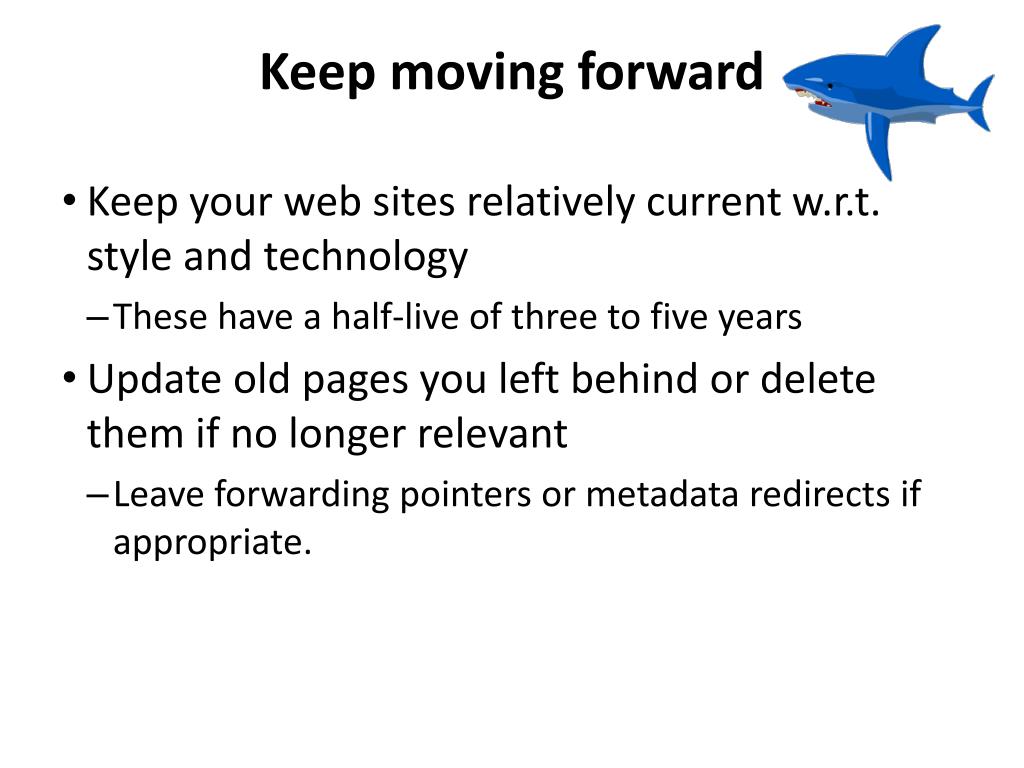 Keep moving forward

• Keep your web sites relatively current w.r.t. style and technology
– These have a half-live of three to five years
• Update old pages you left behind or delete them if no longer relevant
– Leave forwarding pointers or metadata redirects if appropriate.